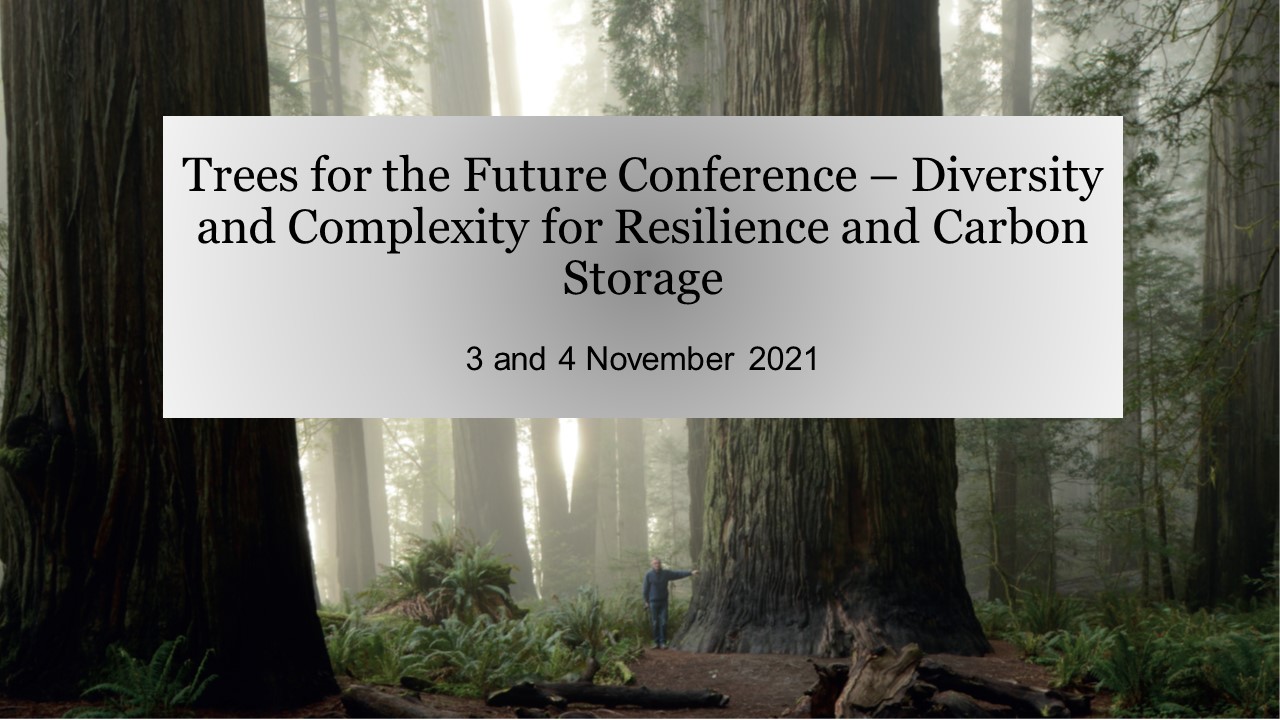 Trees for the Future Conference – Diversity and Complexity for Resilience and Carbon Storage

3 and 4 November 2021